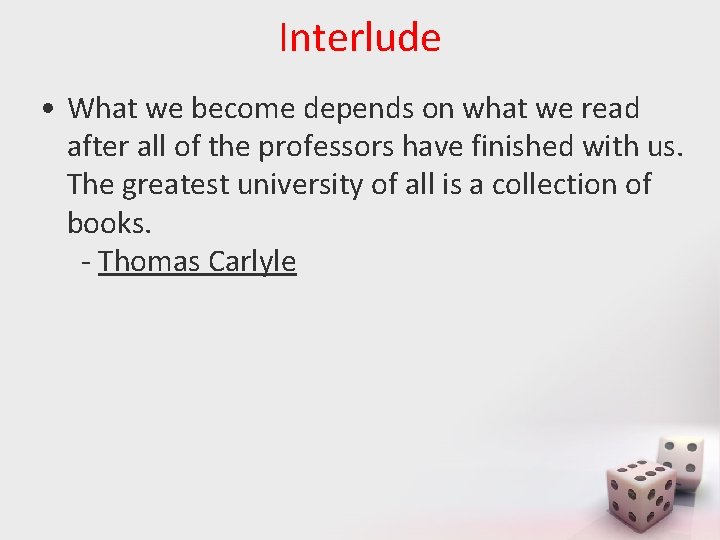 Interlude

• What we become depends on what we read after all of the professors have finished with us. The greatest university of all is a collection of books.
- Thomas Carlyle